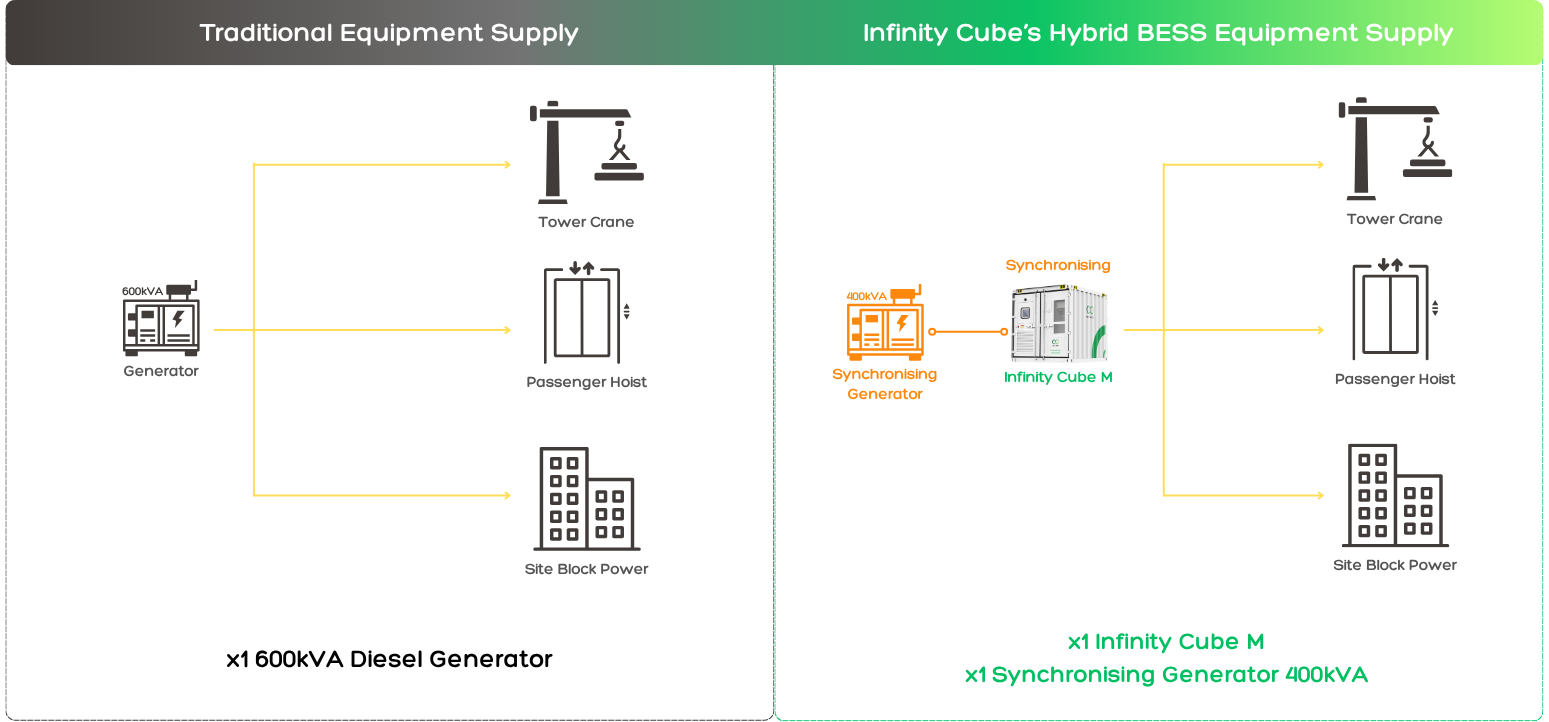 Traditional Equipment Supply

600kVA

Generator

Tower Crane

Passenger Hoist

Site Block Power

x1 600kVA Diesel Generator

Infinity Cube's Hybrid BESS Equipment Supply

400kVA

Synchronising Generator

Synchronising

Infinity Cube M

Tower Crane

Passenger Hoist

Site Block Power

x1 Infinity Cube M
x1 Synchronising Generator 400kVA